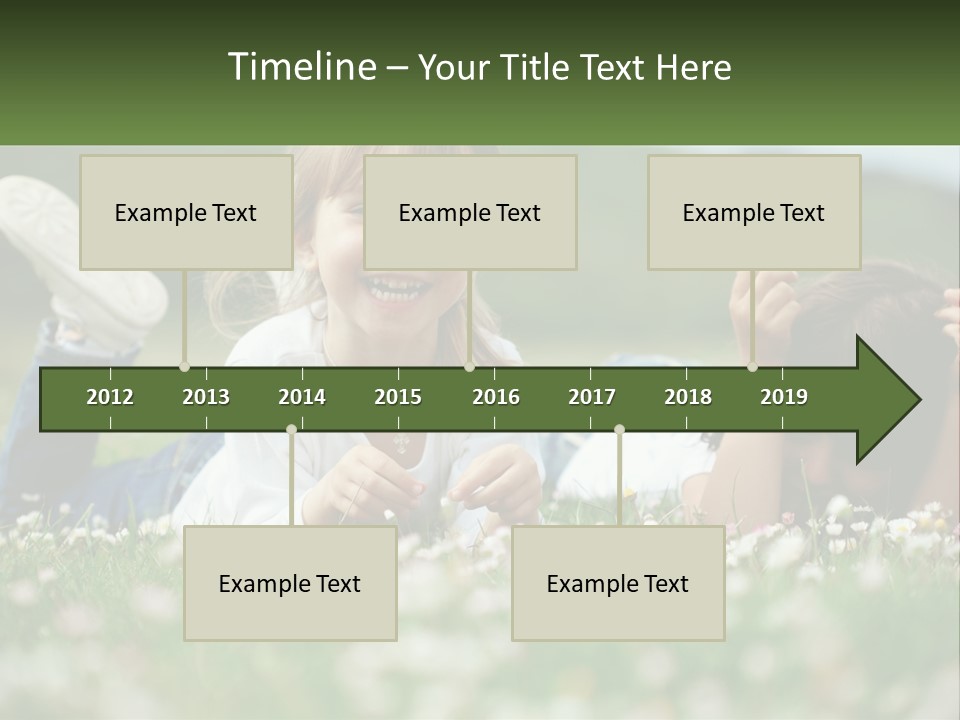 Timeline – Your Title Text Here

Example Text

Example Text

Example Text

2012 2013 2014 2015 2016 2017 2018 2019

Example Text

Example Text